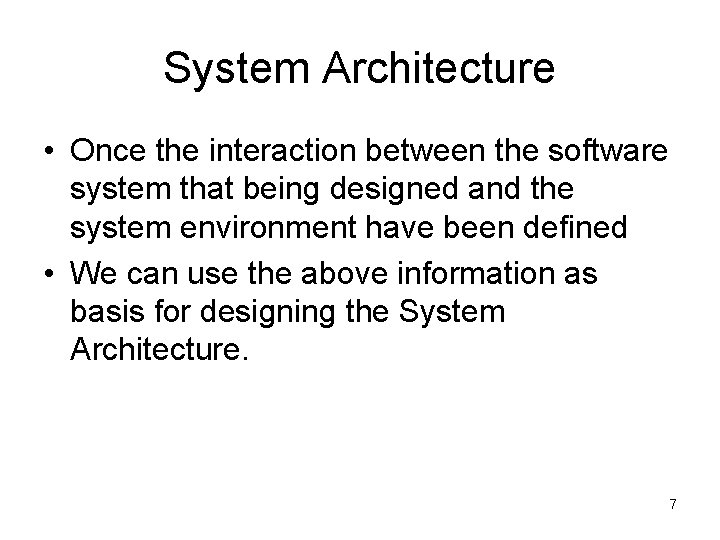 System Architecture

• Once the interaction between the software system that being designed and the system environment have been defined

• We can use the above information as basis for designing the System Architecture.

7